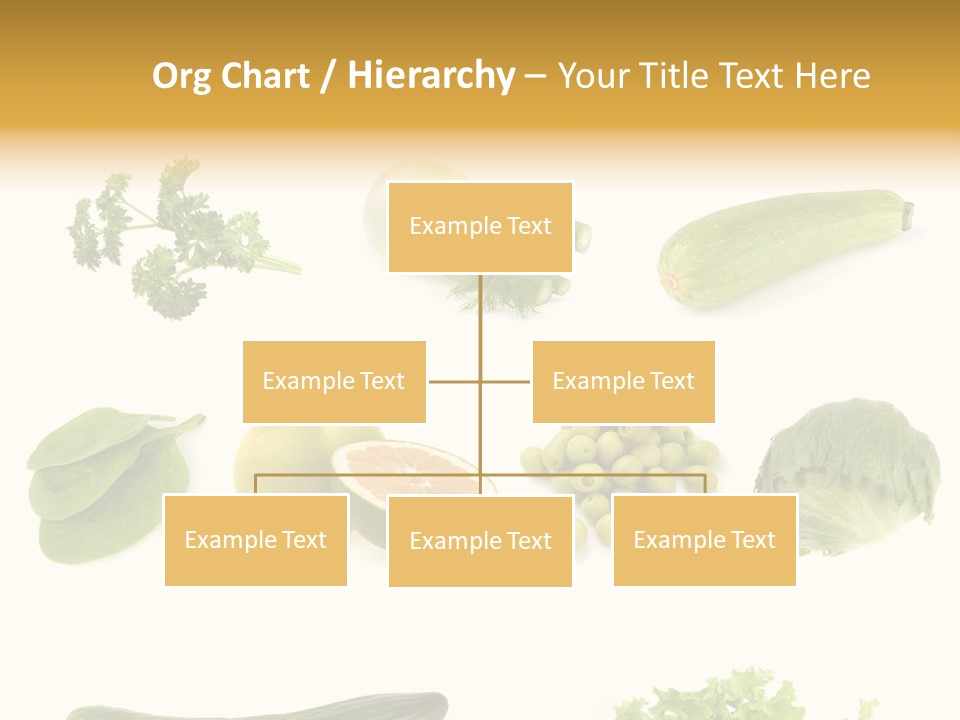 Org Chart / Hierarchy – Your Title Text Here

Example Text

Example Text

Example Text

Example Text

Example Text

Example Text